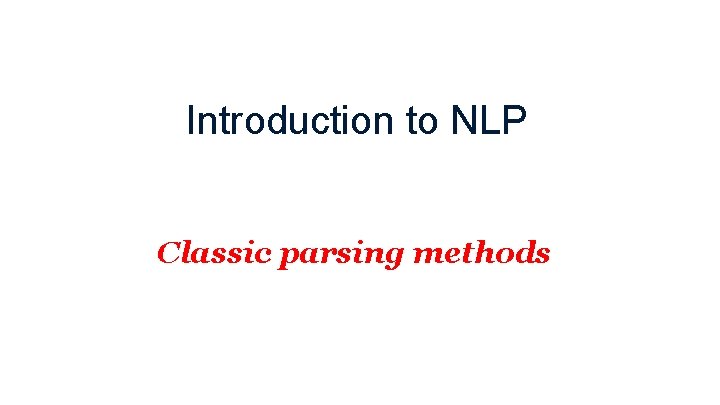 Introduction to NLP

Classic parsing methods